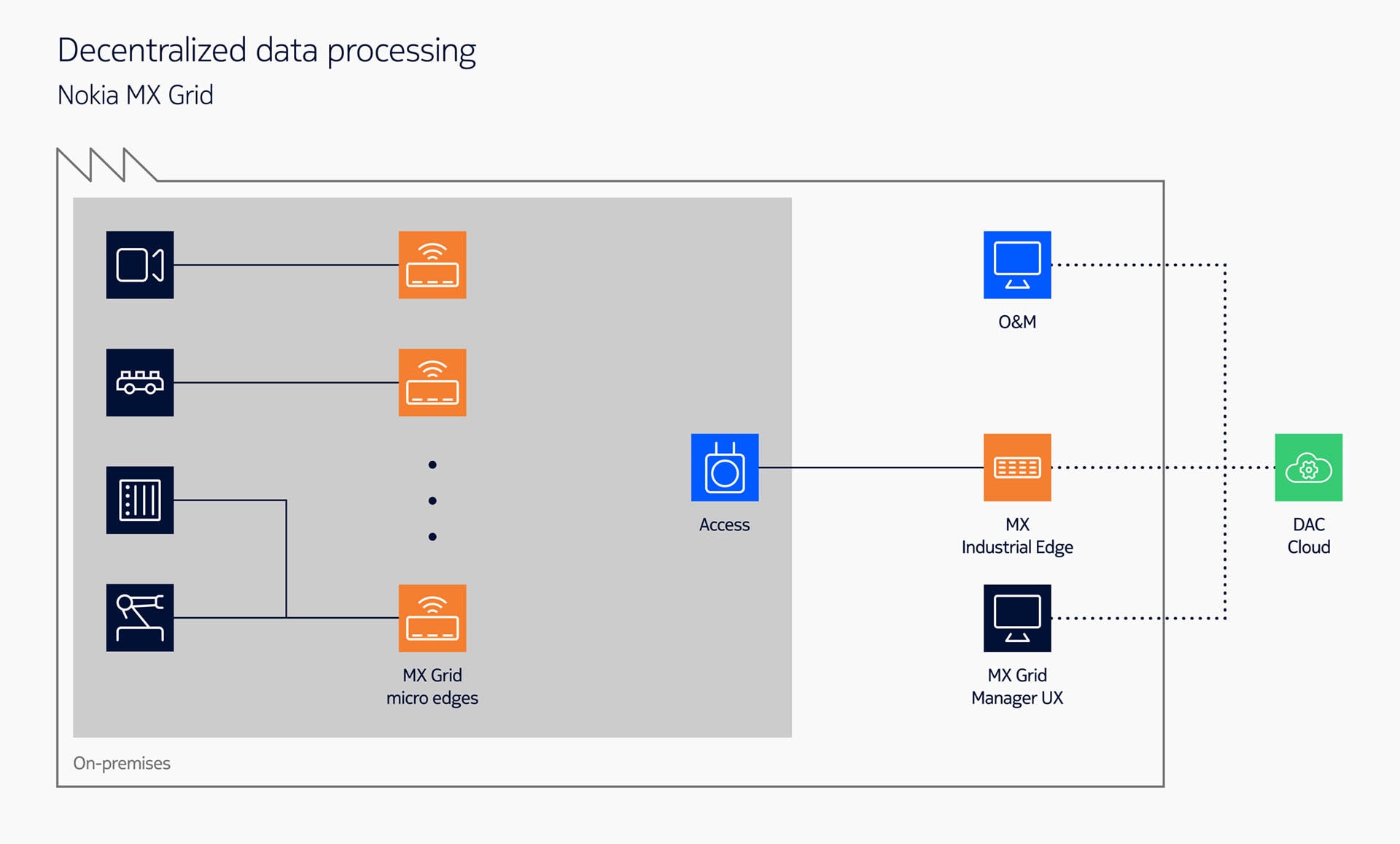 Decentralized data processing

Nokia MX Grid

O&M

Access

MX
Industrial Edge

DAC
Cloud

MX Grid
micro edges

MX Grid
Manager UX

On-premises